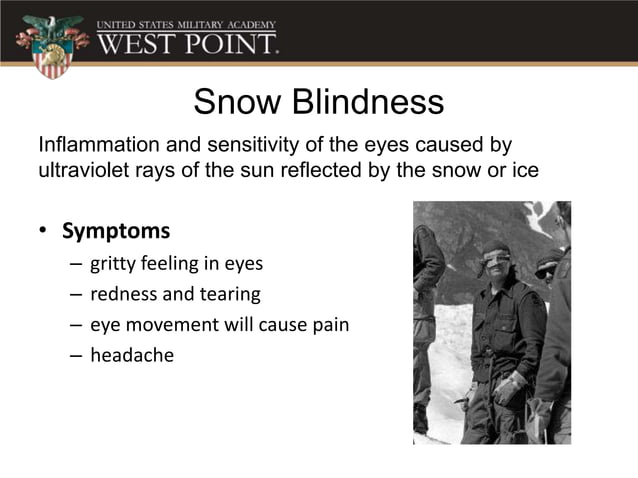 UNITED STATES MILITARY ACADEMY
WEST POINT.

Snow Blindness

Inflammation and sensitivity of the eyes caused by ultraviolet rays of the sun reflected by the snow or ice

• Symptoms
– gritty feeling in eyes
– redness and tearing
– eye movement will cause pain
– headache